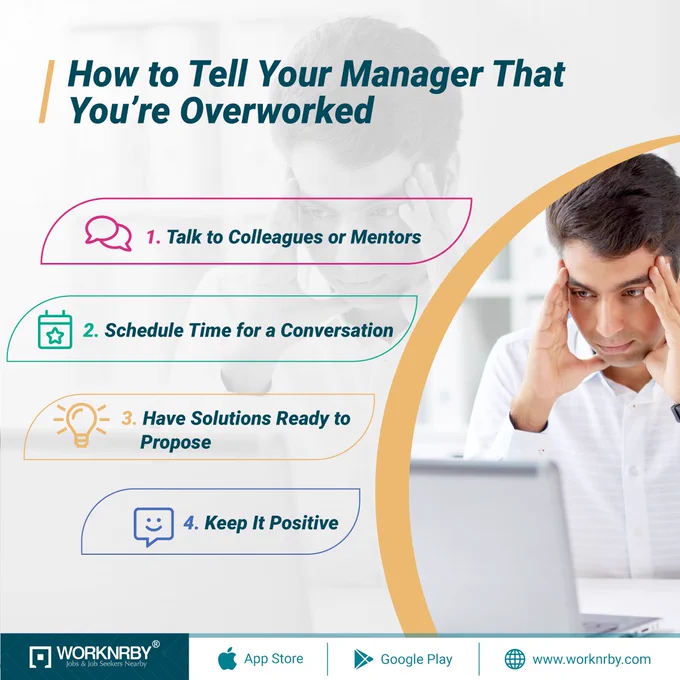 How to Tell Your Manager That You're Overworked

1. Talk to Colleagues or Mentors

2. Schedule Time for a Conversation

3. Have Solutions Ready to Propose

4. Keep It Positive

WORKNRBY®
Jobs & Job Seekers Nearby

App Store

Google Play

www.worknrby.com